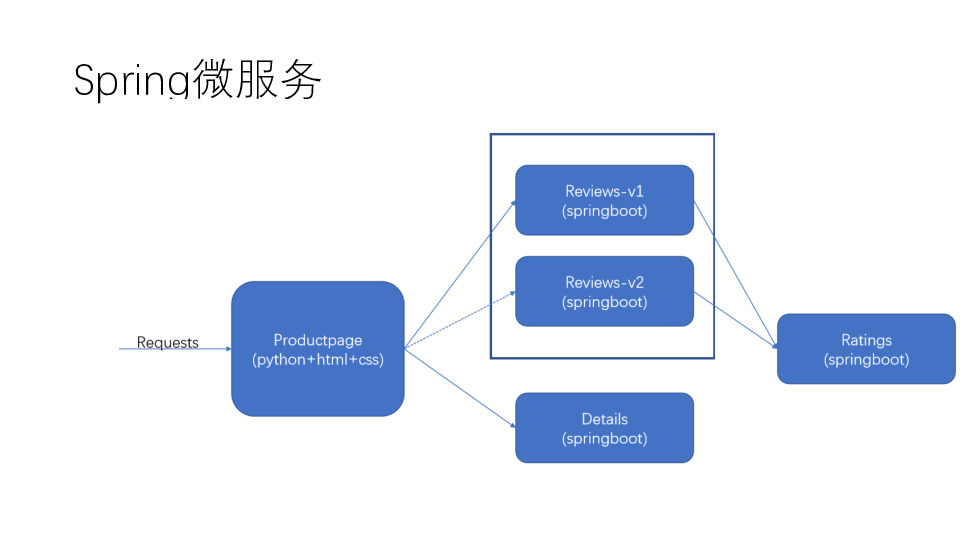 Spring微服务

Requests

Productpage
(python+html+css)

Reviews-v1
(springboot)

Reviews-v2
(springboot)

Details
(springboot)

Ratings
(springboot)